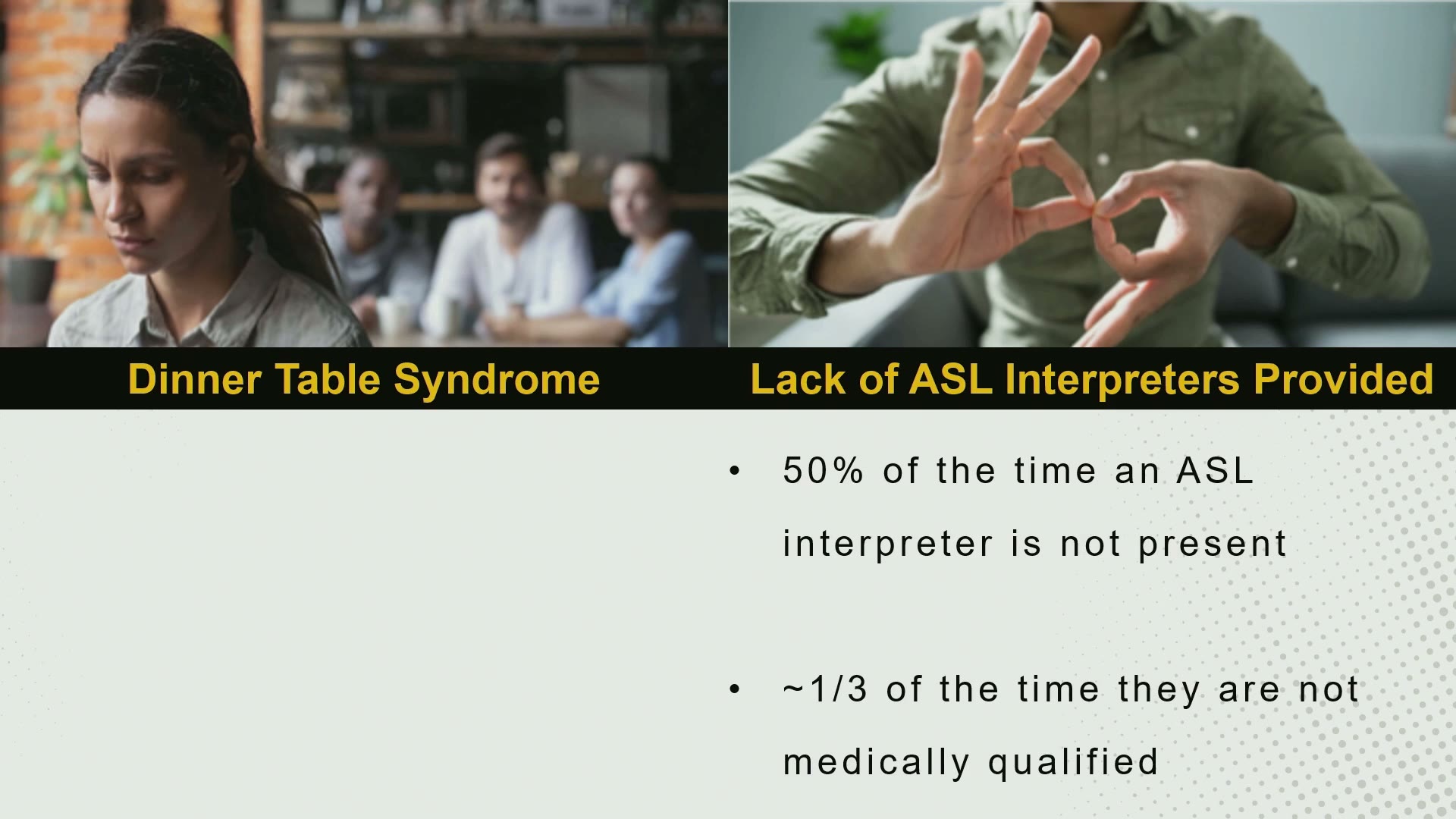 Dinner Table Syndrome

Lack of ASL Interpreters Provided

• 50% of the time an ASL interpreter is not present

• ~1/3 of the time they are not medically qualified